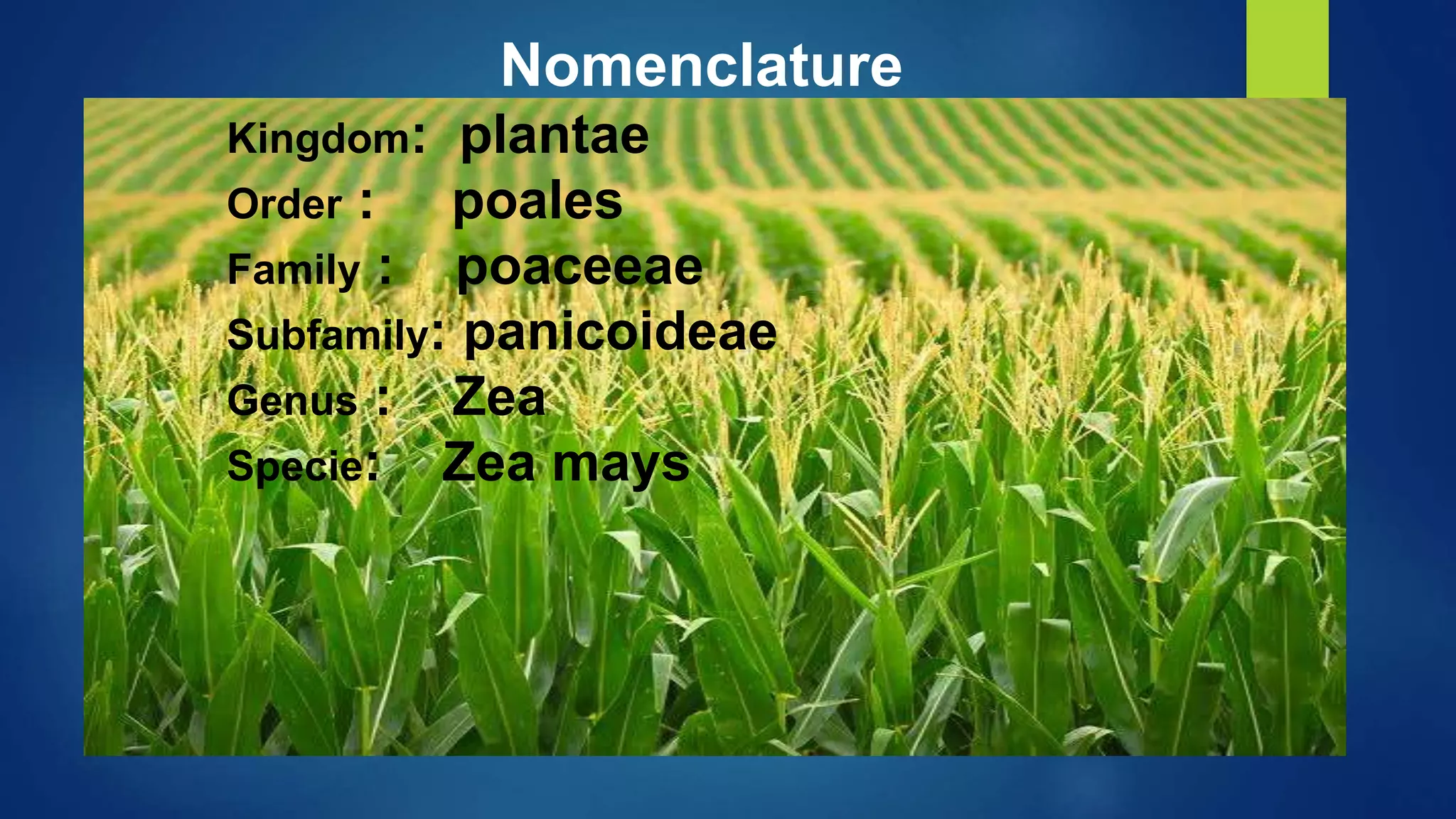 Nomenclature

Kingdom: plantae
Order : poales
Family : poaceeae
Subfamily: panicoideae
Genus : Zea
Specie: Zea mays